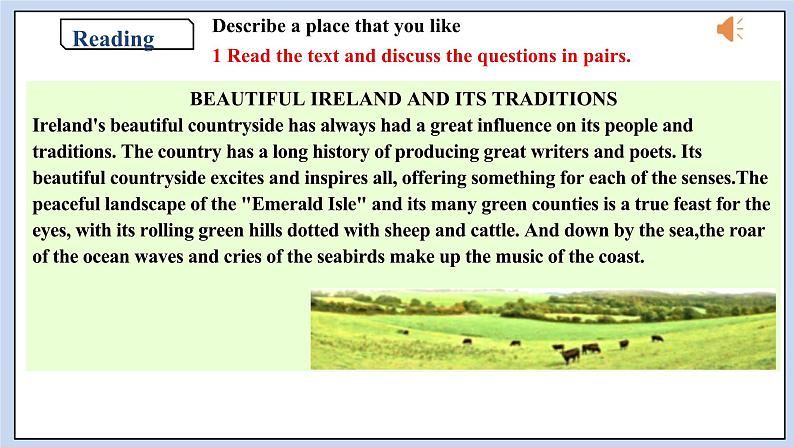 Reading

Describe a place that you like

1 Read the text and discuss the questions in pairs.

BEAUTIFUL IRELAND AND ITS TRADITIONS

Ireland's beautiful countryside has always had a great influence on its people and traditions. The country has a long history of producing great writers and poets. Its beautiful countryside excites and inspires all, offering something for each of the senses.The peaceful landscape of the "Emerald Isle" and its many green counties is a true feast for the eyes, with its rolling green hills dotted with sheep and cattle. And down by the sea,the roar of the ocean waves and cries of the seabirds make up the music of the coast.